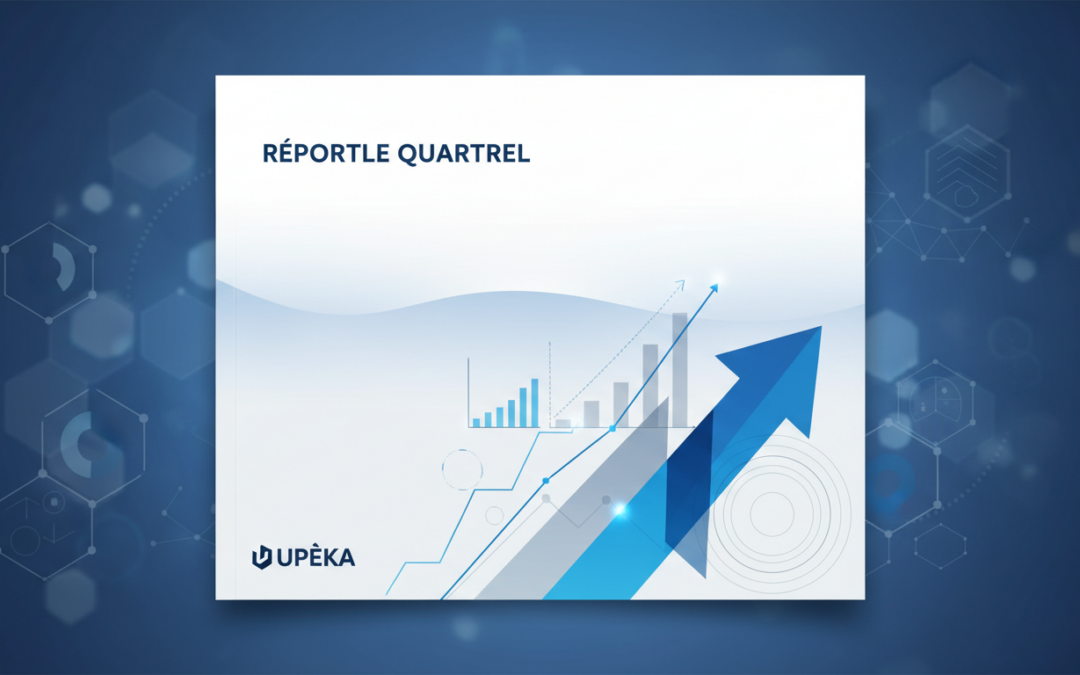 RÉPORTLE QUARTREL

UPÈKA